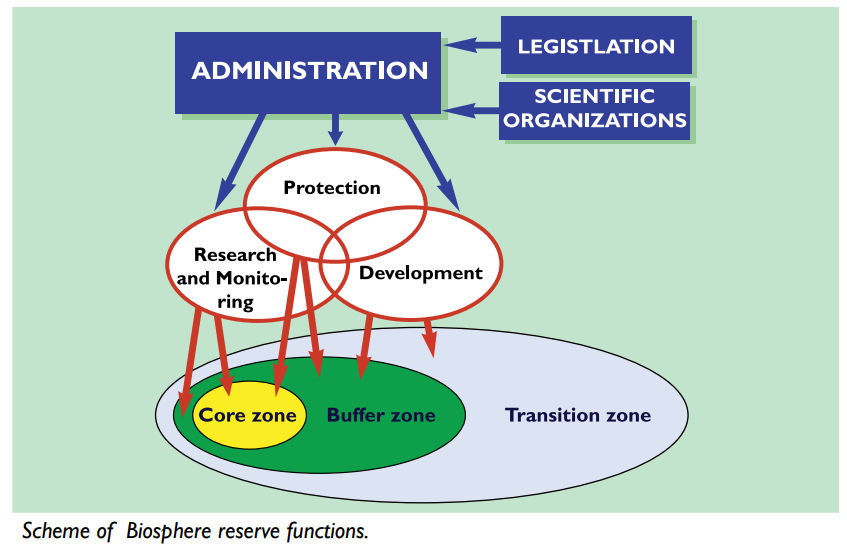 ADMINISTRATION

LEGISTLATION

SCIENTIFIC ORGANIZATIONS

Protection

Research and Monitoring

Development

Core zone

Buffer zone

Transition zone

Scheme of Biosphere reserve functions.